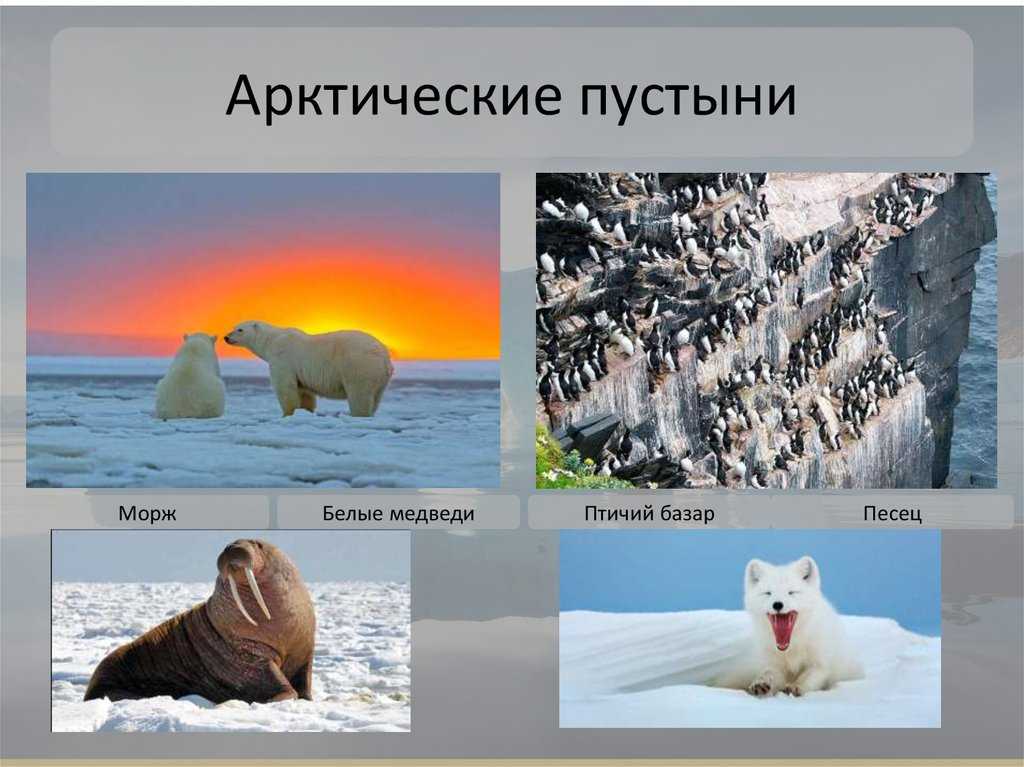 Арктические пустыни

Морж

Белые медведи

Птичий базар

Песец